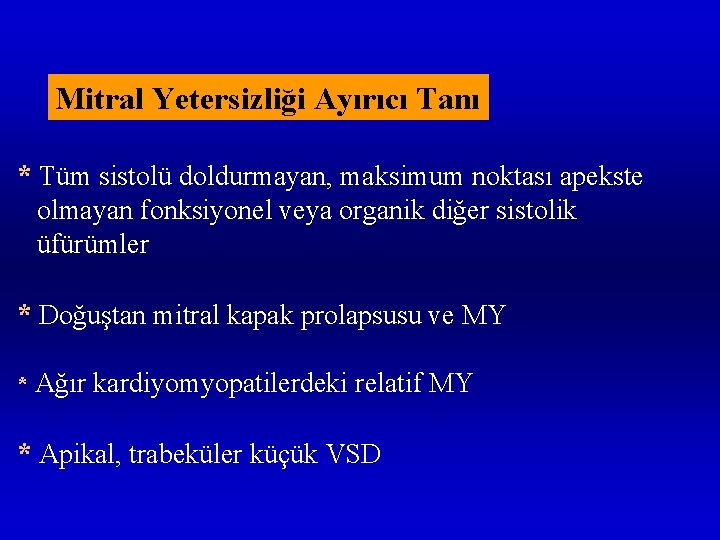 Mitral Yetersizliği Ayırıcı Tanı

* Tüm sistolü doldurmayan, maksimum noktası apekste olmayan fonksiyonel veya organik diğer sistolik üfürümler

* Doğuştan mitral kapak prolapsusu ve MY

* Ağır kardiyomyopatilerdeki relatif MY

* Apikal, trabeküler küçük VSD